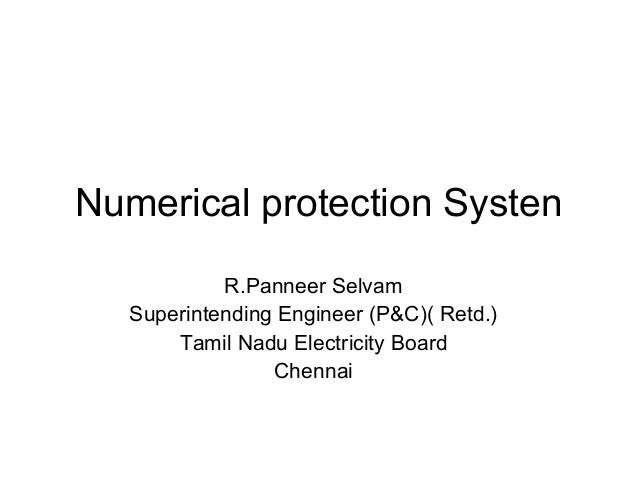 Numerical protection Systen

R.Panneer Selvam
Superintending Engineer (P&C)( Retd.)
Tamil Nadu Electricity Board
Chennai